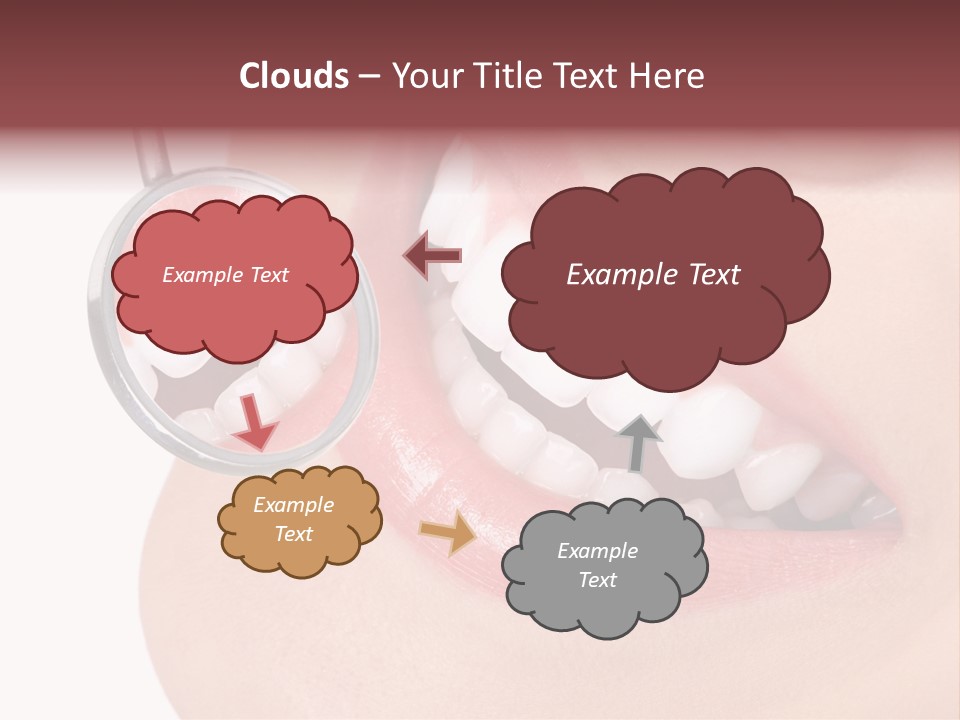 Clouds – Your Title Text Here

Example Text

Example Text

Example Text

Example Text